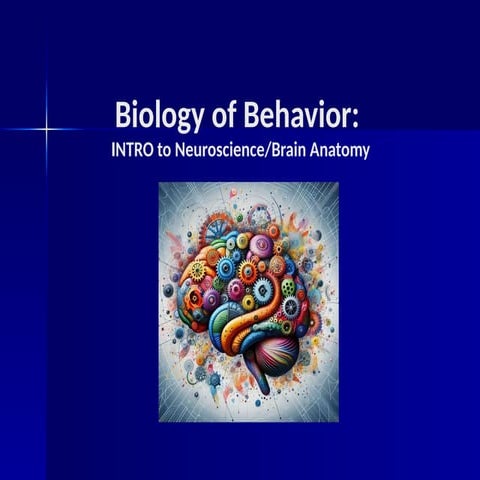 Biology of Behavior:
INTRO to Neuroscience/Brain Anatomy